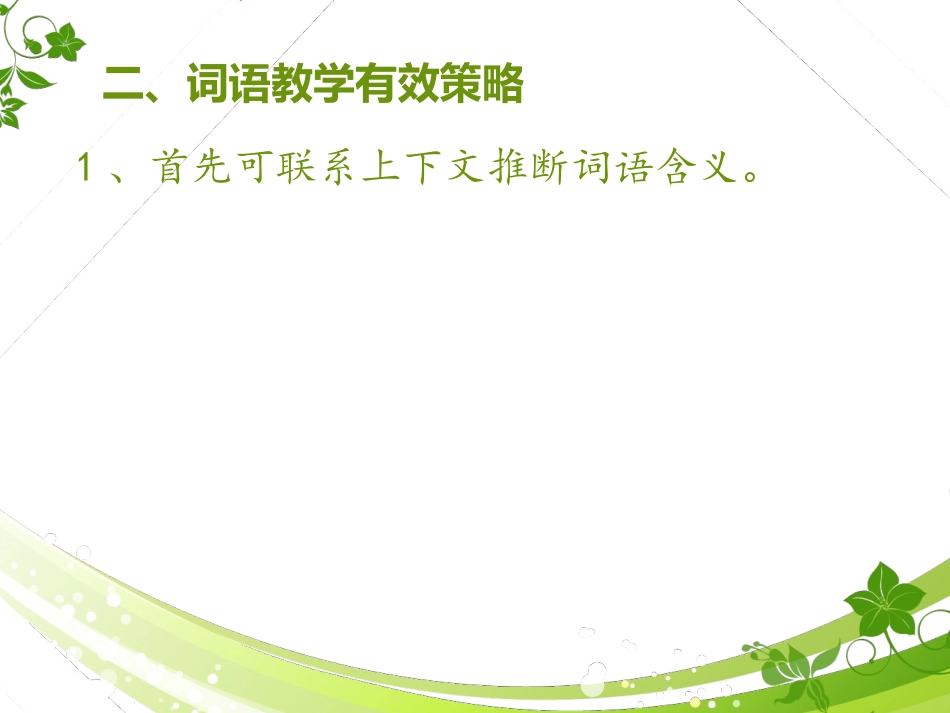 二、词语教学有效策略

1、首先可联系上下文推断词语含义。